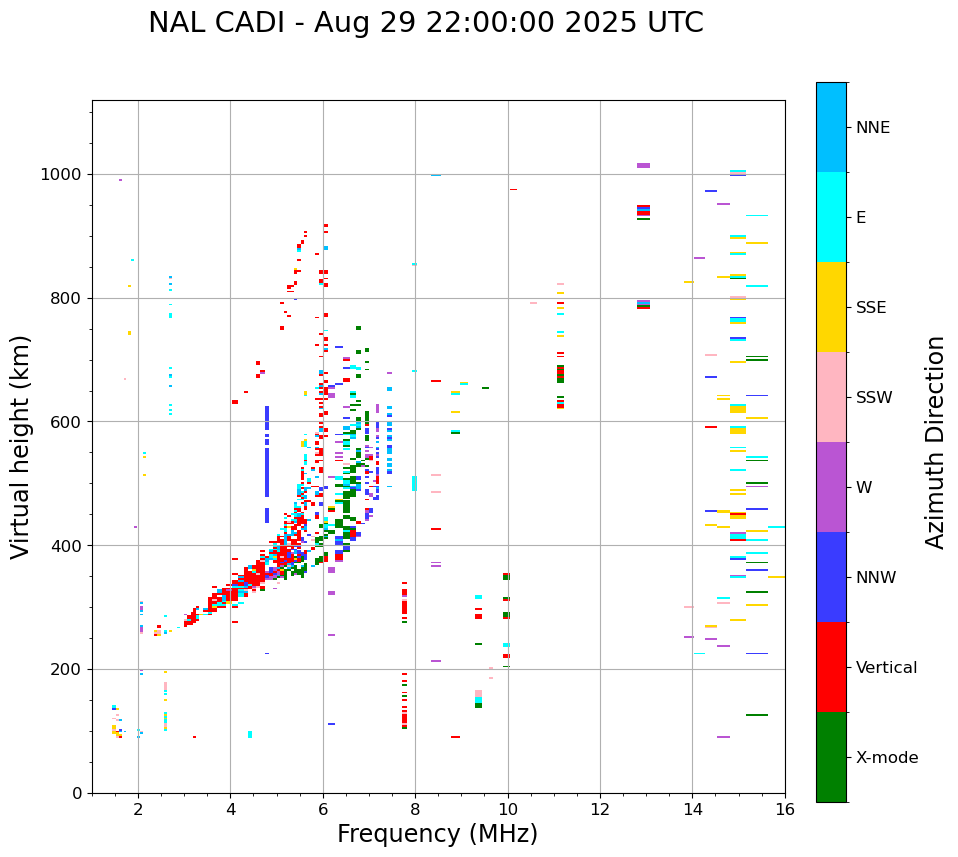 NAL CADI - Aug 29 22:00:00 2025 UTC

Virtual height (km)

1000
800
600
400
200
0

2
4
6
8
10
12
14
16

Frequency (MHz)

NNE
E
SSE
SSW
W
NNW
Vertical
X-mode

Azimuth Direction